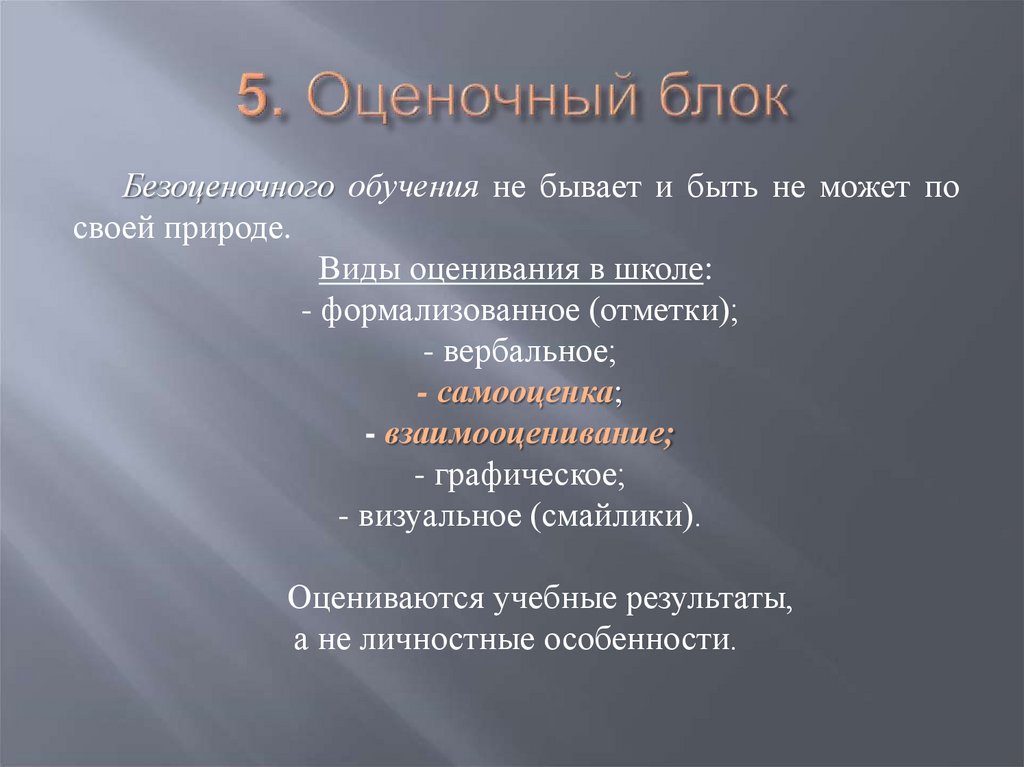 5. Оценочный блок

Безоценочного обучения не бывает и быть не может по своей природе.

Виды оценивания в школе:
- формализованное (отметки);
- вербальное;
- самооценка;
- взаимооценивание;
- графическое;
- визуальное (смайлики).

Оцениваются учебные результаты, а не личностные особенности.